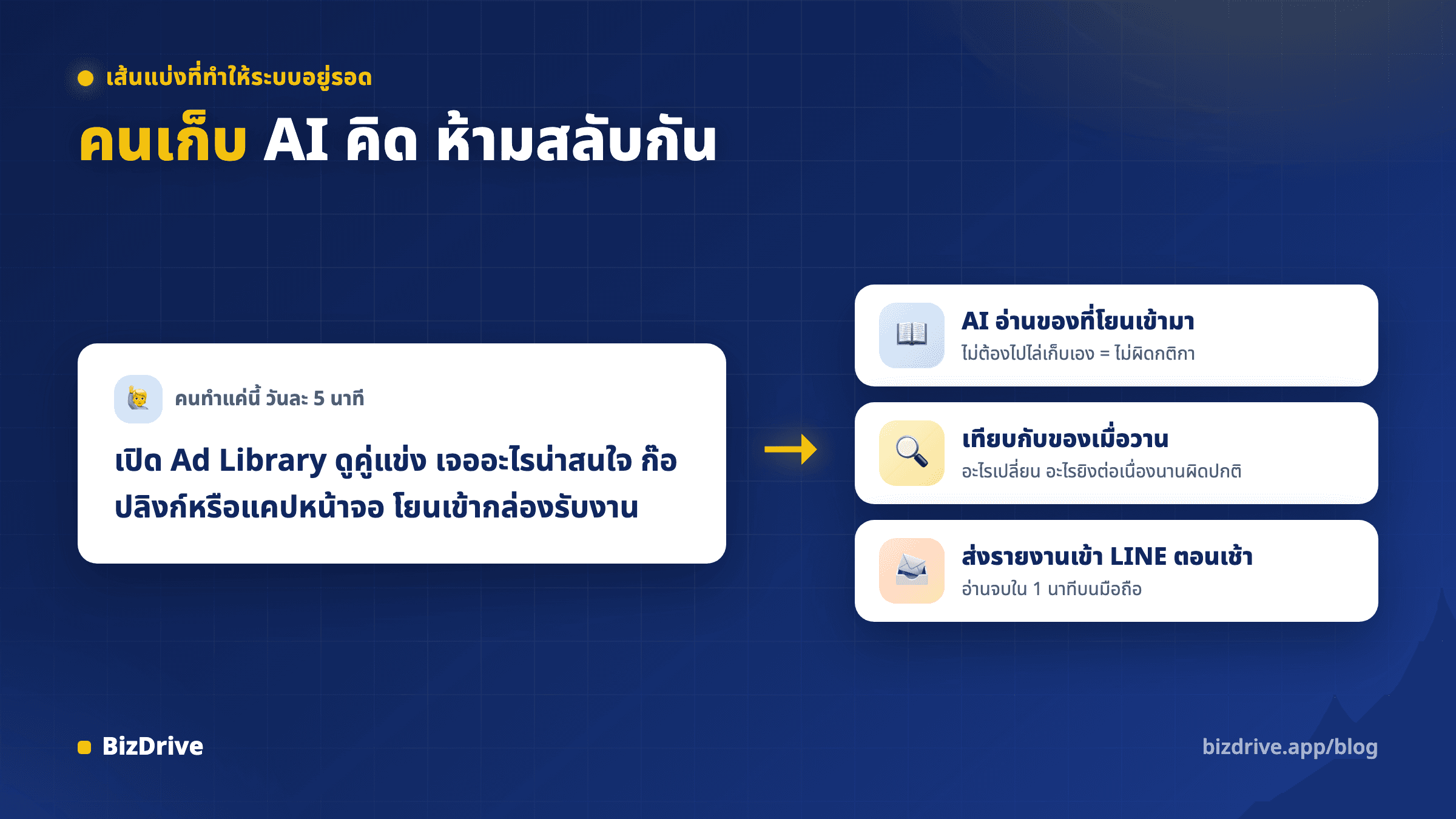 เส้นแบ่งที่ทำให้ระบบอยู่รอด

คนเก็บ AI คิด ห้ามสลับกัน

คนทำแค่นี้ วันละ 5 นาที

เปิด Ad Library ดูคู่แข่ง เจออะไรน่าสนใจ ก๊อปลิงก์หรือแคปหน้าจอ โยนเข้ากล่องรับงาน

AI อ่านของที่โยนเข้ามา
ไม่ต้องไปไล่เก็บเอง = ไม่ผิดกติกา

เทียบกับของเมื่อวาน
อะไรเปลี่ยน อะไรยิงต่อเนื่องนานผิดปกติ

ส่งรายงานเข้า LINE ตอนเช้า
อ่านจบใน 1 นาทีบนมือถือ

BizDrive

bizdrive.app/blog